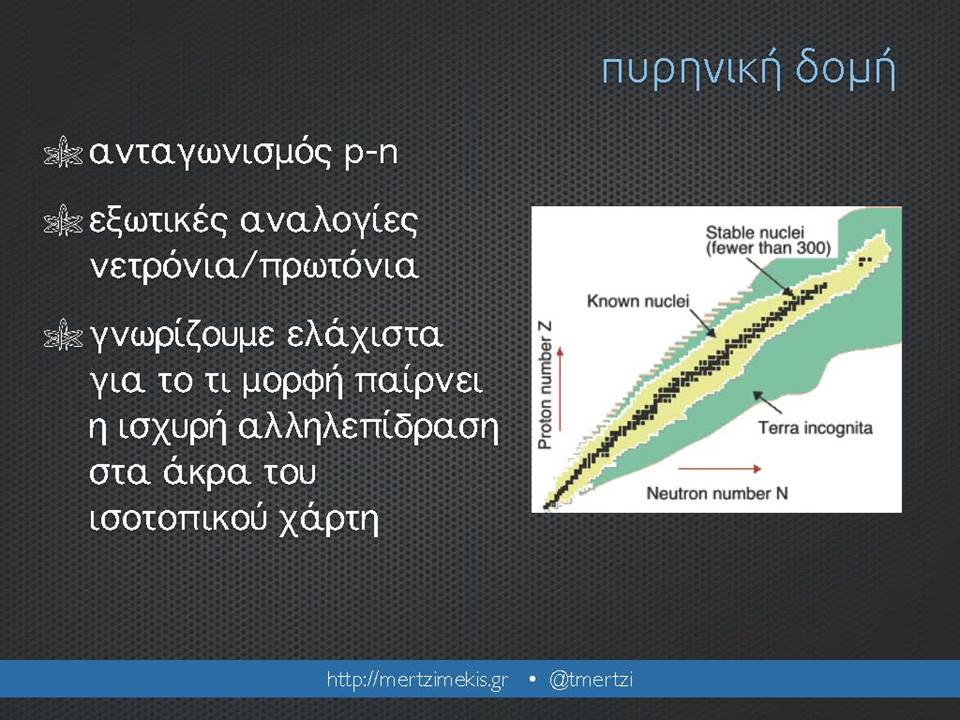 πυρηνική δομή

ανταγωνισμός p-n

εξωτικές αναλογίες νετρόνια/πρωτόνια

γνωρίζουμε ελάχιστα για το τι μορφή παίρνει η ισχυρή αλληλεπίδραση στα άκρα του ισοτοπικού χάρτη

Stable nuclei (fewer than 300)

Known nuclei

Proton number Z

Terra incognita

Neutron number N

http://mertzimekis.gr • @tmertzi